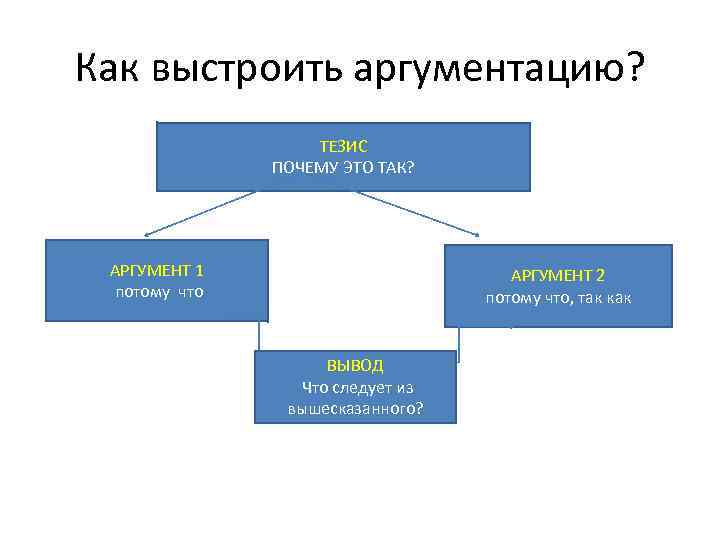 Как выстроить аргументацию?

ТЕЗИС
ПОЧЕМУ ЭТО ТАК?

АРГУМЕНТ 1
потому что

АРГУМЕНТ 2
потому что, так как

ВЫВОД
Что следует из вышесказанного?